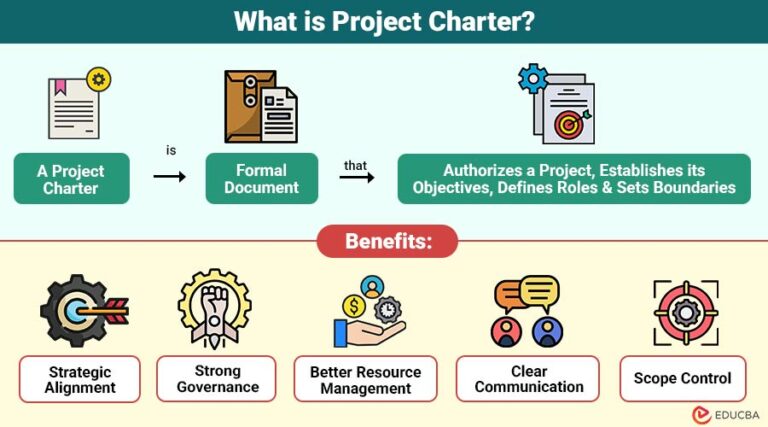 What is Project Charter?

A Project Charter

is

Formal Document

that

Authorizes a Project, Establishes its Objectives, Defines Roles & Sets Boundaries

Benefits:

Strategic Alignment

Strong Governance

Better Resource Management

Clear Communication

Scope Control

EDUCBA